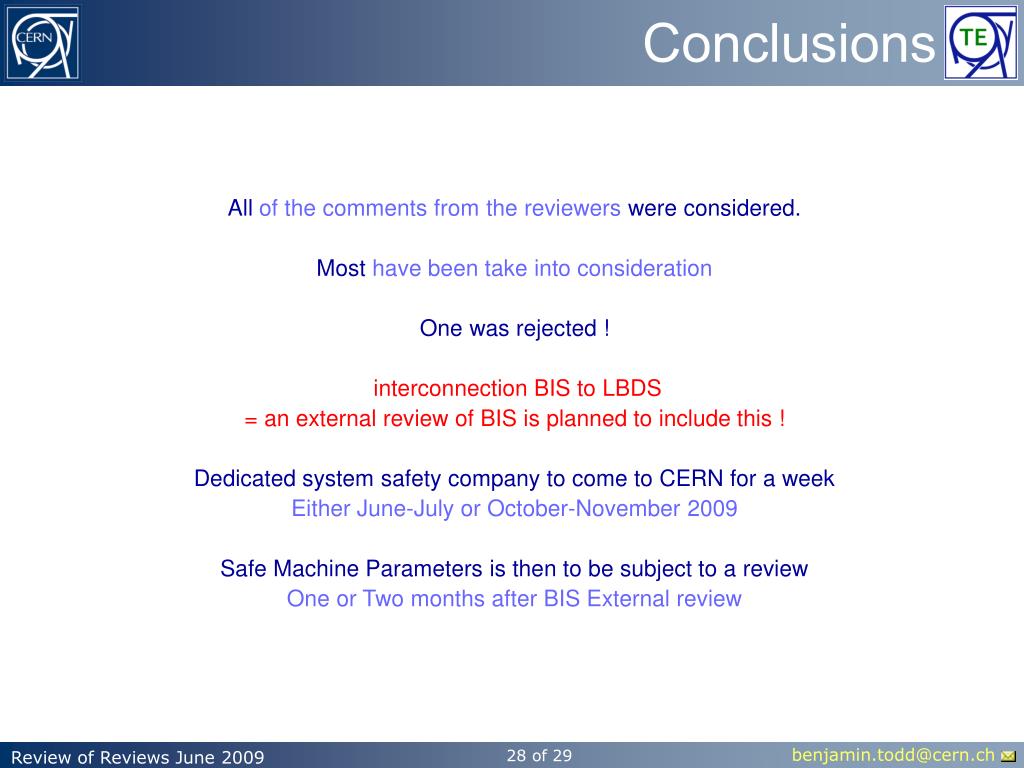 CERN

Conclusions

TE

All of the comments from the reviewers were considered.

Most have been take into consideration

One was rejected !

interconnection BIS to LBDS
= an external review of BIS is planned to include this !

Dedicated system safety company to come to CERN for a week
Either June-July or October-November 2009

Safe Machine Parameters is then to be subject to a review
One or Two months after BIS External review

Review of Reviews June 2009

28 of 29

benjamin.todd@cern.ch